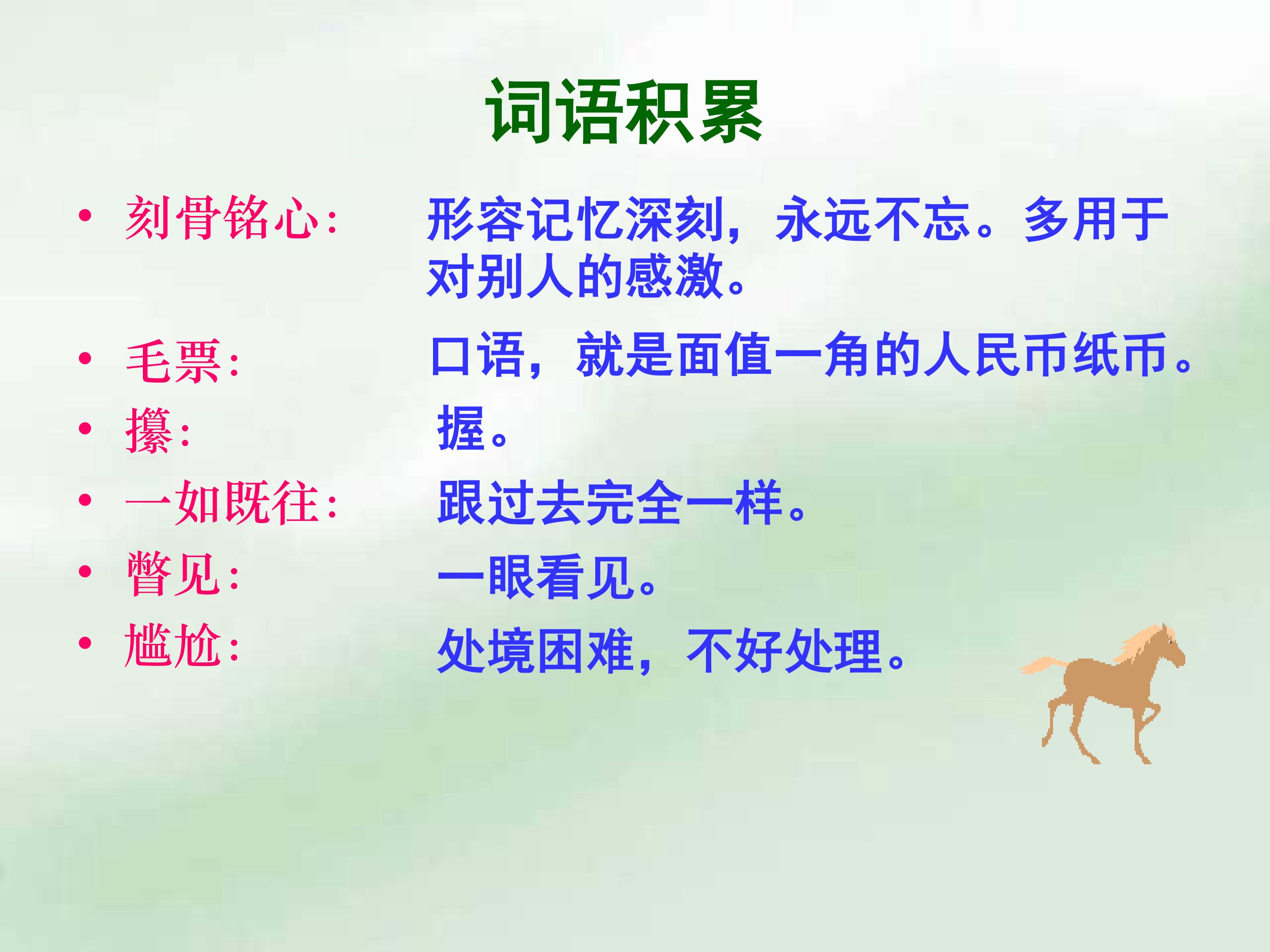 词语积累

• 刻骨铭心: 形容记忆深刻，永远不忘。多用于对别人的感激。

• 毛票: 口语，就是面值一角的人民币纸币。

• 攥: 握。

• 一如既往: 跟过去完全一样。

• 瞥见: 一眼看见。

• 尴尬: 处境困难，不好处理。